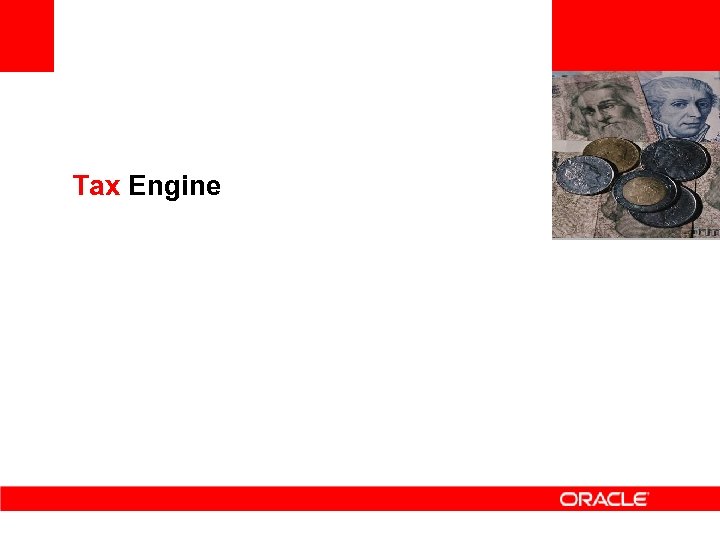 Tax Engine

ORACLE